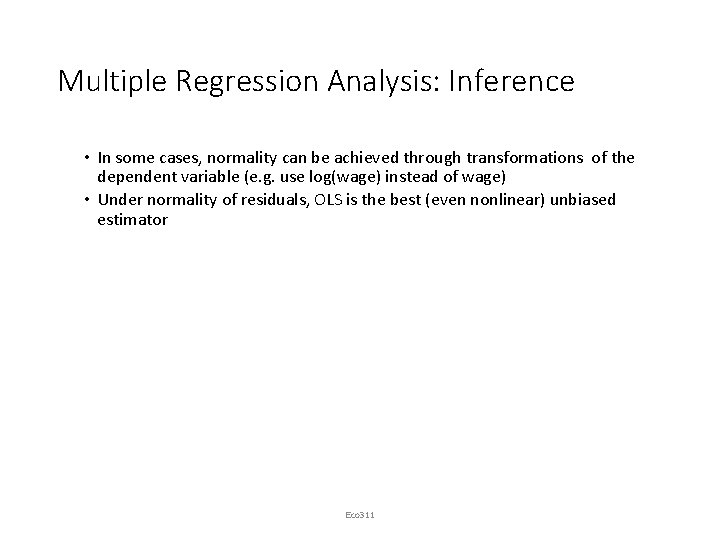 Multiple Regression Analysis: Inference

• In some cases, normality can be achieved through transformations of the dependent variable (e.g. use log(wage) instead of wage)
• Under normality of residuals, OLS is the best (even nonlinear) unbiased estimator

Eco311